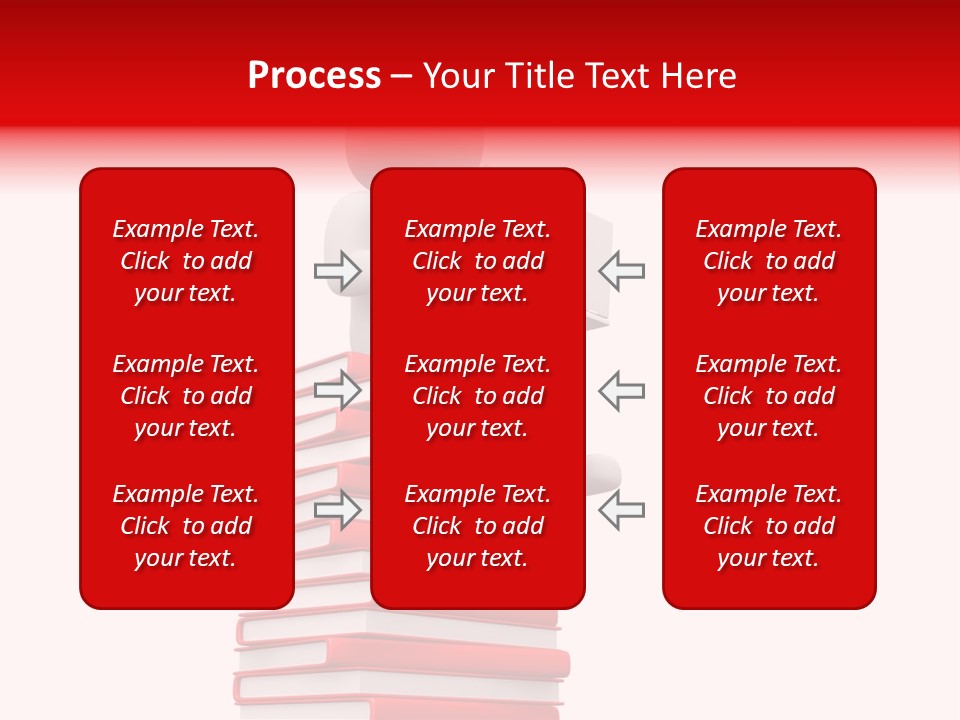 Process – Your Title Text Here

Example Text. Click to add your text.

Example Text. Click to add your text.

Example Text. Click to add your text.

Example Text. Click to add your text.

Example Text. Click to add your text.

Example Text. Click to add your text.

Example Text. Click to add your text.

Example Text. Click to add your text.

Example Text. Click to add your text.